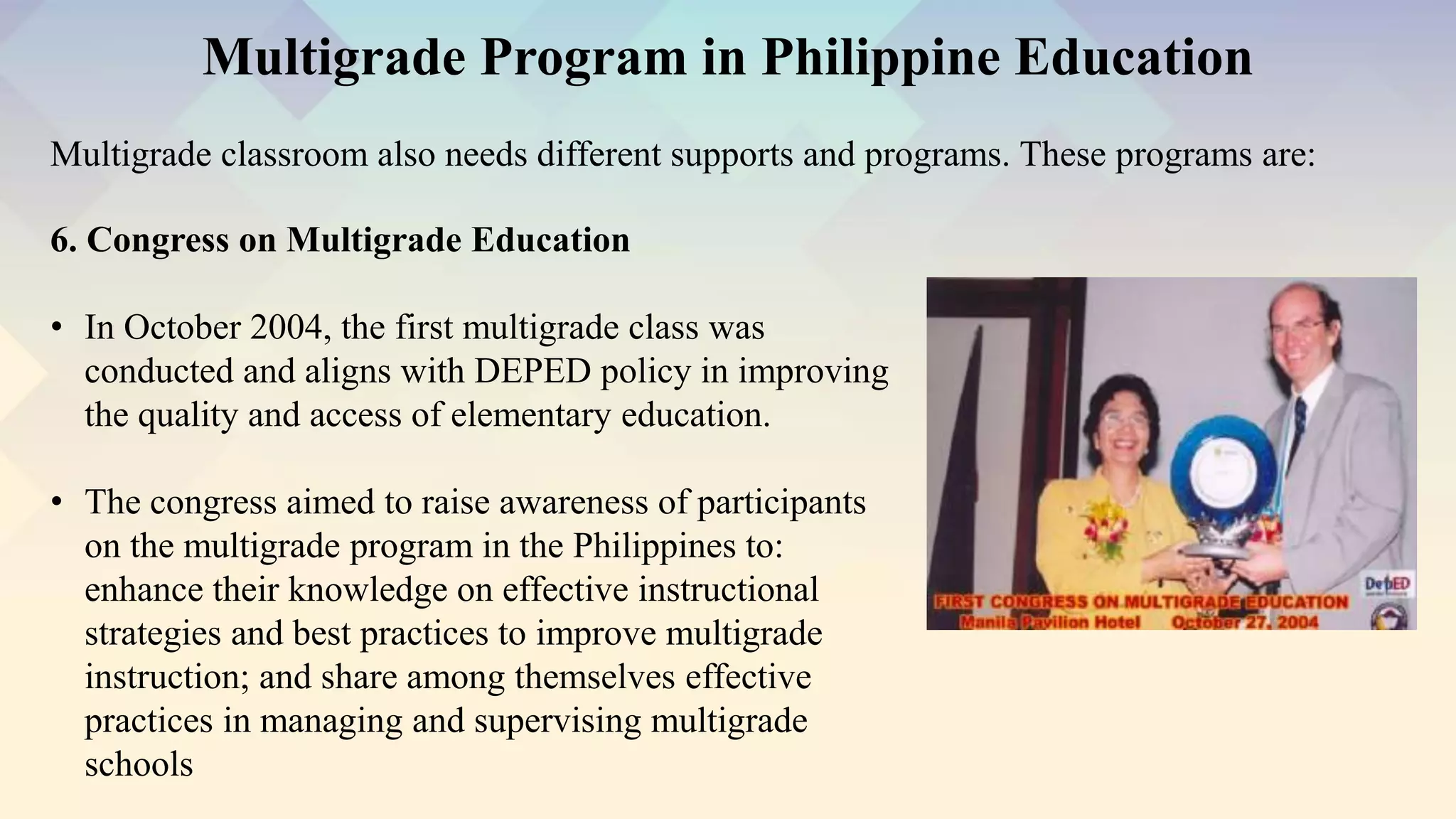 Multigrade Program in Philippine Education

Multigrade classroom also needs different supports and programs. These programs are:

6. Congress on Multigrade Education

• In October 2004, the first multigrade class was conducted and aligns with DEPED policy in improving the quality and access of elementary education.

• The congress aimed to raise awareness of participants on the multigrade program in the Philippines to: enhance their knowledge on effective instructional strategies and best practices to improve multigrade instruction; and share among themselves effective practices in managing and supervising multigrade schools

DepED

FIRST CONGRESS ON MULTIGRADE EDUCATION
Manila Pavilion Hotel October 27, 2004